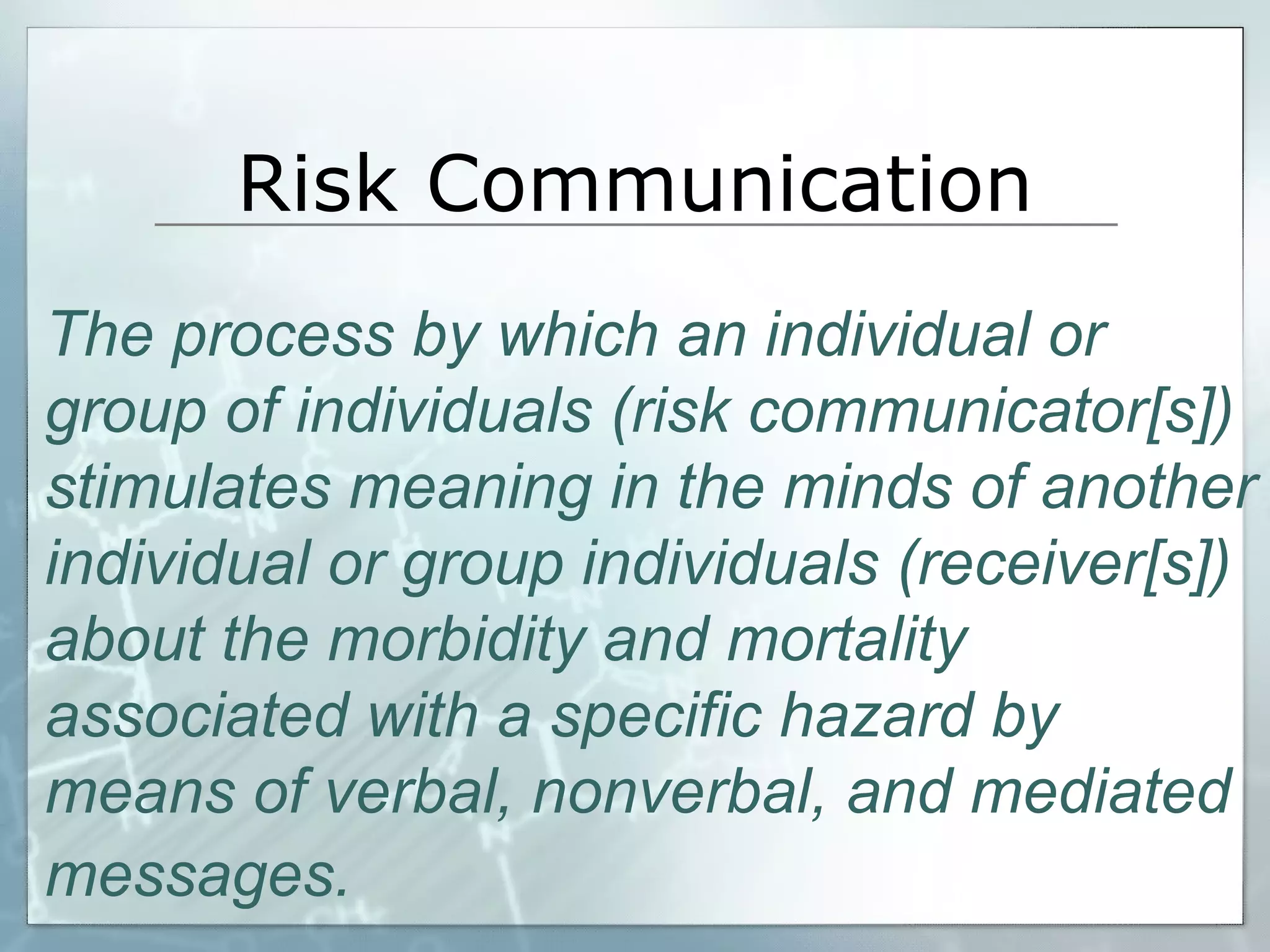 Risk Communication

The process by which an individual or group of individuals (risk communicator[s]) stimulates meaning in the minds of another individual or group individuals (receiver[s]) about the morbidity and mortality associated with a specific hazard by means of verbal, nonverbal, and mediated messages.